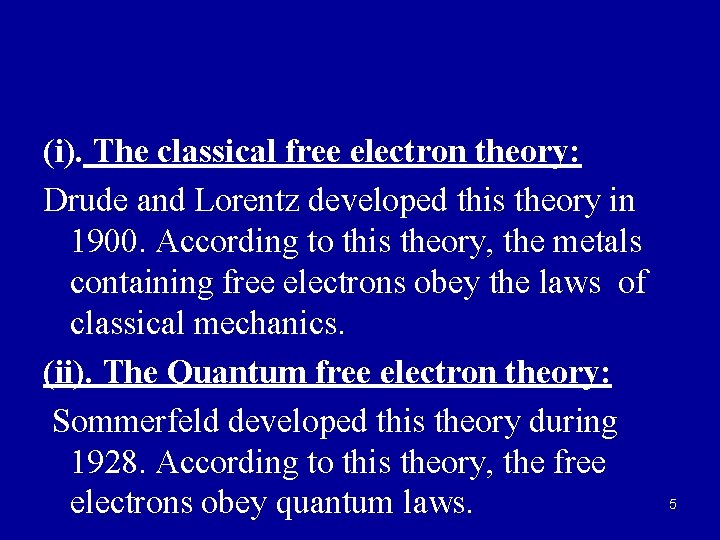 (i). The classical free electron theory:

Drude and Lorentz developed this theory in 1900. According to this theory, the metals containing free electrons obey the laws of classical mechanics.

(ii). The Quantum free electron theory:

Sommerfeld developed this theory during 1928. According to this theory, the free electrons obey quantum laws.

5